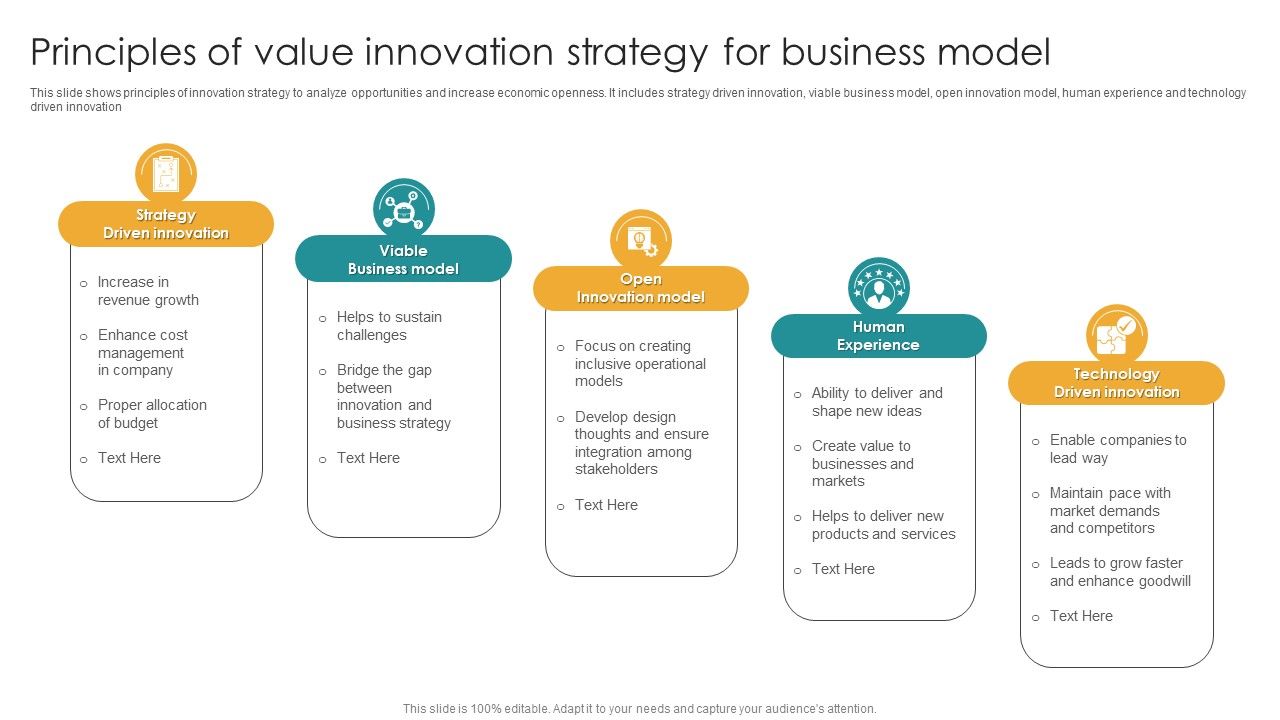 Principles of value innovation strategy for business model

This slide shows principles of innovation strategy to analyze opportunities and increase economic openness. It includes strategy driven innovation, viable business model, open innovation model, human experience and technology driven innovation

Strategy Driven innovation

o Increase in revenue growth

o Enhance cost management in company

o Proper allocation of budget

o Text Here

Viable Business model

o Helps to sustain challenges

o Bridge the gap between innovation and business strategy

o Text Here

Open Innovation model

o Focus on creating inclusive operational models

o Develop design thoughts and ensure integration among stakeholders

o Text Here

Human Experience

o Ability to deliver and shape new ideas

o Create value to businesses and markets

o Helps to deliver new products and services

o Text Here

Technology Driven innovation

o Enable companies to lead way

o Maintain pace with market demands and competitors

o Leads to grow faster and enhance goodwill

o Text Here

This slide is 100% editable. Adapt it to your needs and capture your audience's attention.